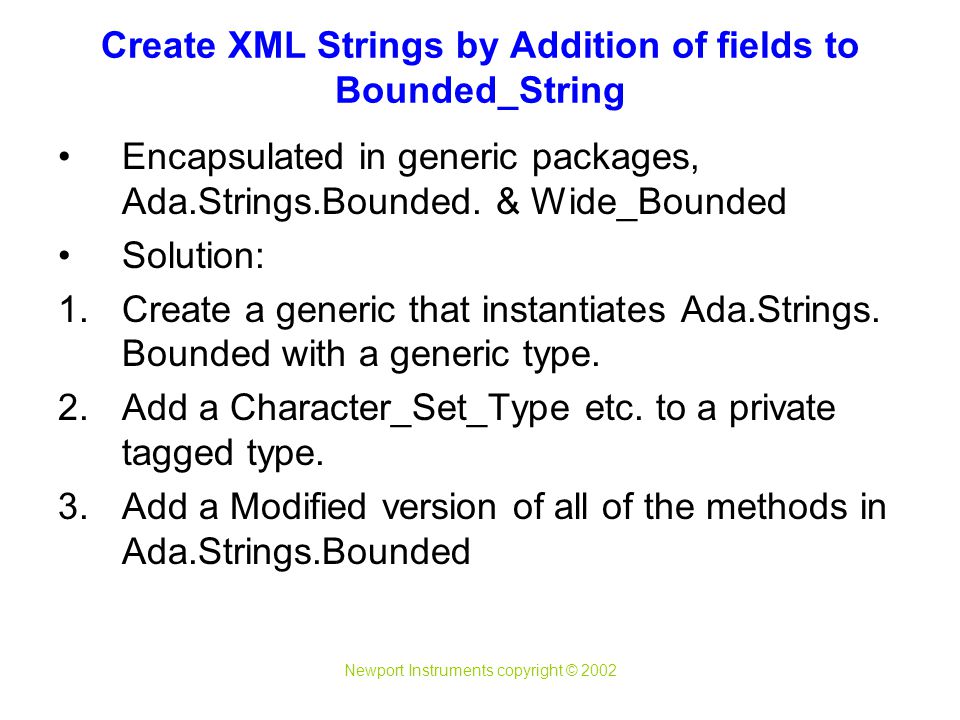 Create XML Strings by Addition of fields to Bounded_String

• Encapsulated in generic packages, Ada.Strings.Bounded. & Wide_Bounded
• Solution:
1. Create a generic that instantiates Ada.Strings. Bounded with a generic type.
2. Add a Character_Set_Type etc. to a private tagged type.
3. Add a Modified version of all of the methods in Ada.Strings.Bounded

Newport Instruments copyright © 2002